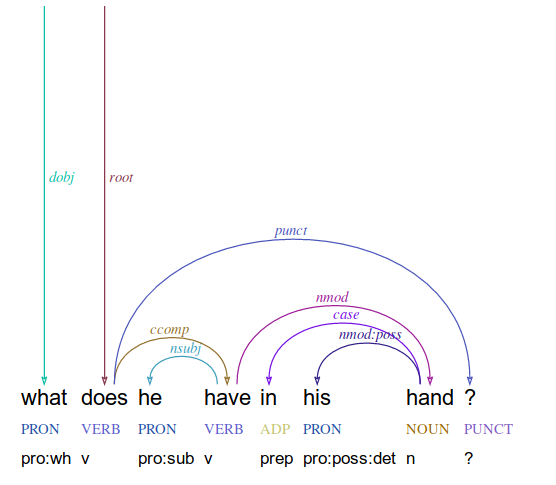 dobj
root
punct
nmod
case
nmod:poss
ccomp
nsubj

what does he have in his hand ?

PRON VERB PRON VERB ADP PRON NOUN PUNCT

pro:wh v pro:sub v prep pro:poss:det n ?